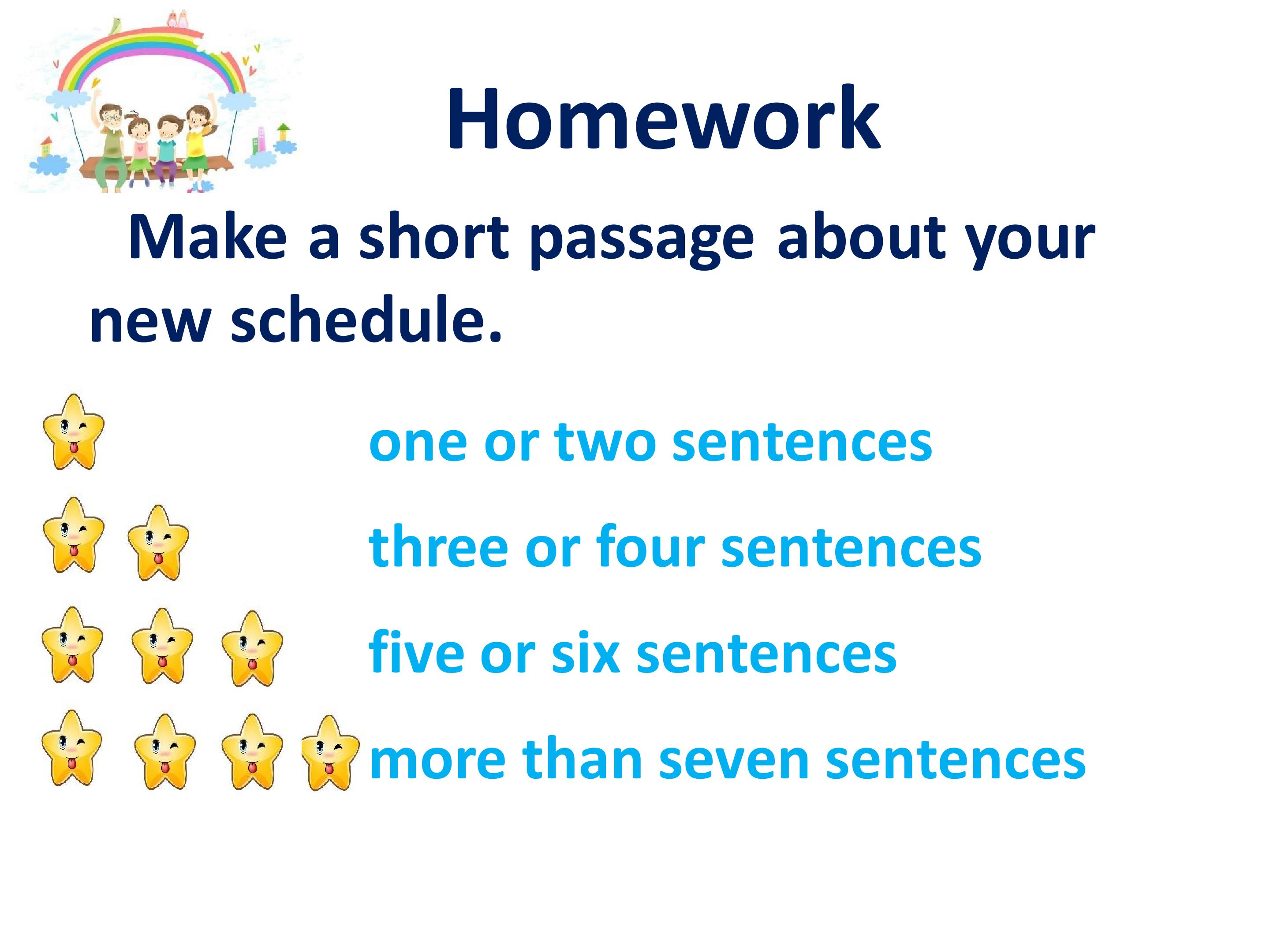 Homework

Make a short passage about your new schedule.

one or two sentences

three or four sentences

five or six sentences

more than seven sentences